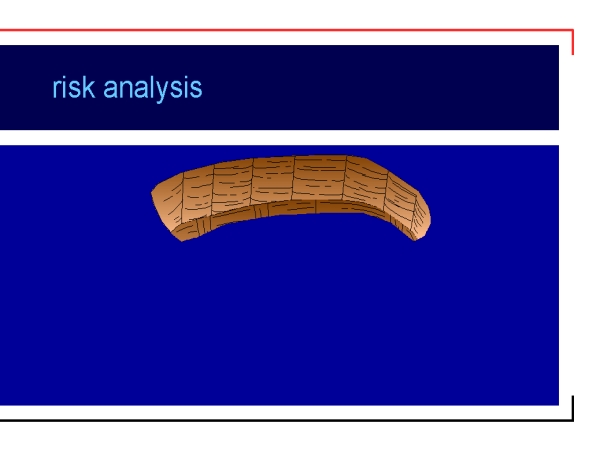 risk analysis